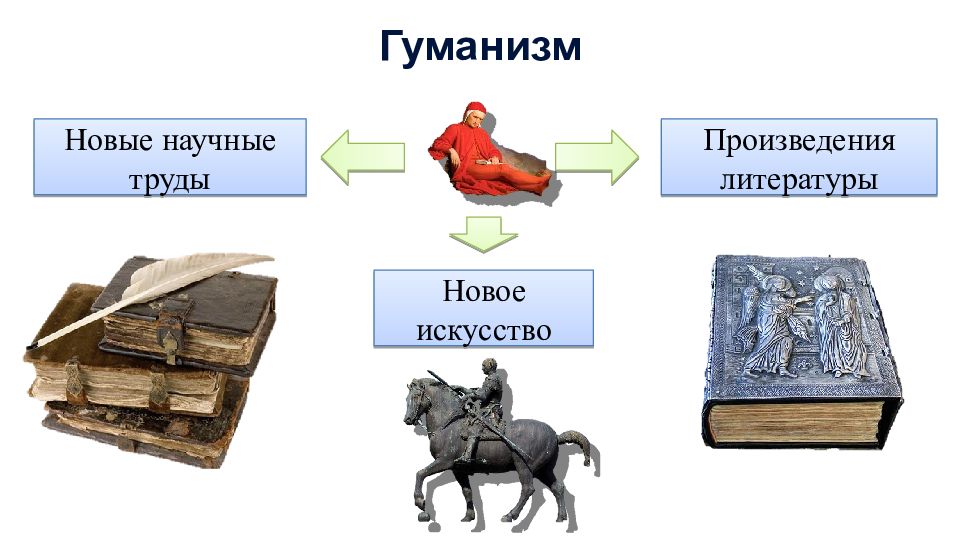 Гуманизм

Новые научные труды

Произведения литературы

Новое искусство